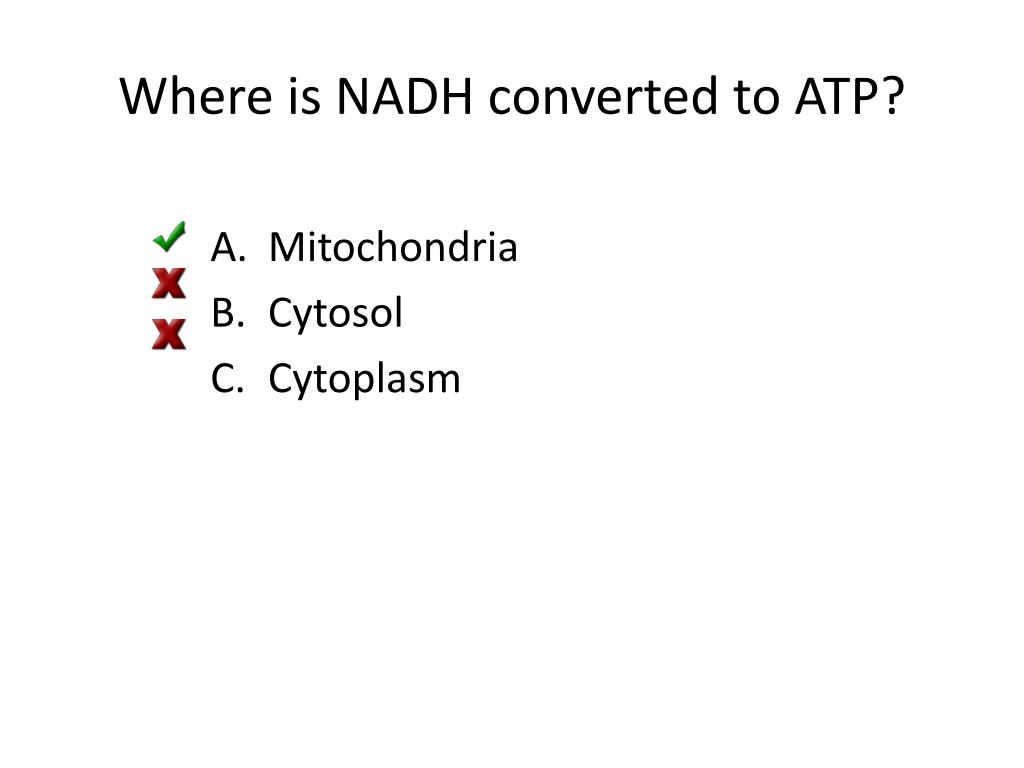 Where is NADH converted to ATP?

A. Mitochondria
B. Cytosol
C. Cytoplasm